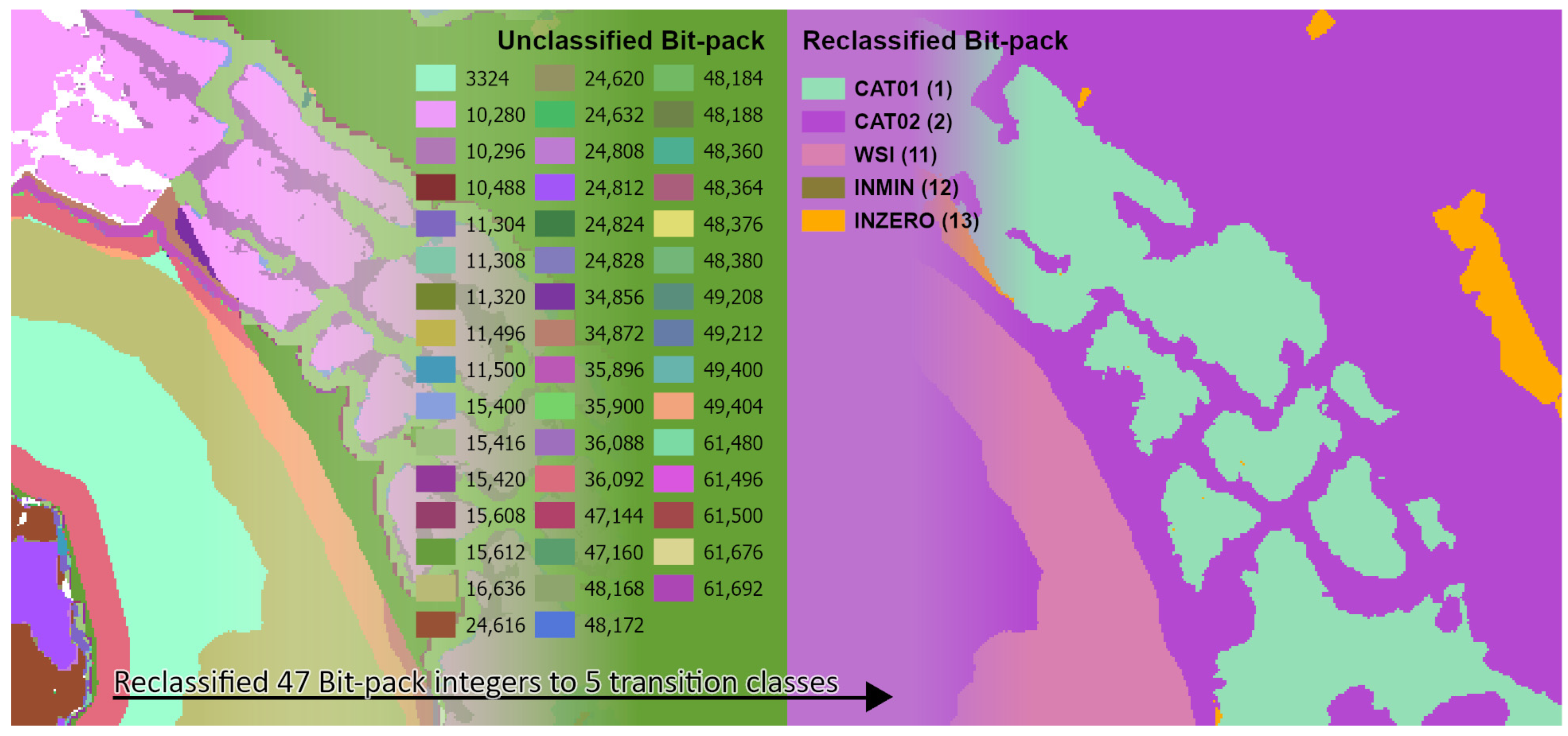 Unclassified Bit-pack

3324
10,280
10,296
10,488
11,304
11,308
11,320
11,496
11,500
15,400
15,416
15,420
15,608
15,612
16,636
24,616

24,620
24,632
24,808
24,812
24,824
24,828
34,856
34,872
35,896
35,900
36,088
36,092
47,144
47,160
48,168
48,172

48,184
48,188
48,360
48,364
48,376
48,380
49,208
49,212
49,400
49,404
61,480
61,496
61,500
61,676
61,692

Reclassified Bit-pack

CAT01 (1)
CAT02 (2)
WSI (11)
INMIN (12)
INZERO (13)

Reclassified 47 Bit-pack integers to 5 transition classes